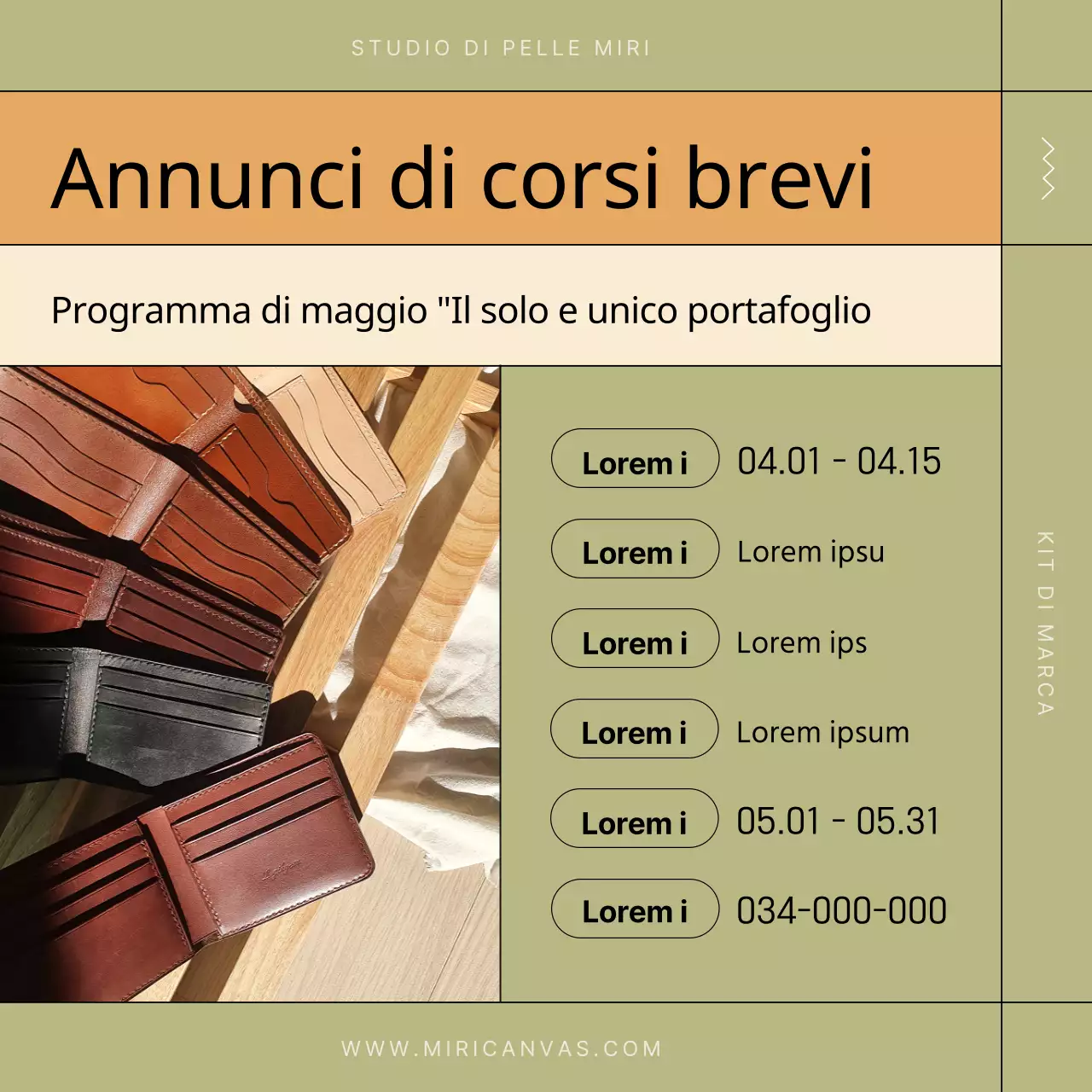 STUDIO DI PELLE MIRI

Annunci di corsi brevi

Programma di maggio "Il solo e unico portafoglio

Lorem i 04.01 - 04.15

Lorem i Lorem ipsu

Lorem i Lorem ips

Lorem i Lorem ipsum

Lorem i 05.01 - 05.31

Lorem i 034-000-000

KIT DI MARCA

WWW.MIRICANVAS.COM